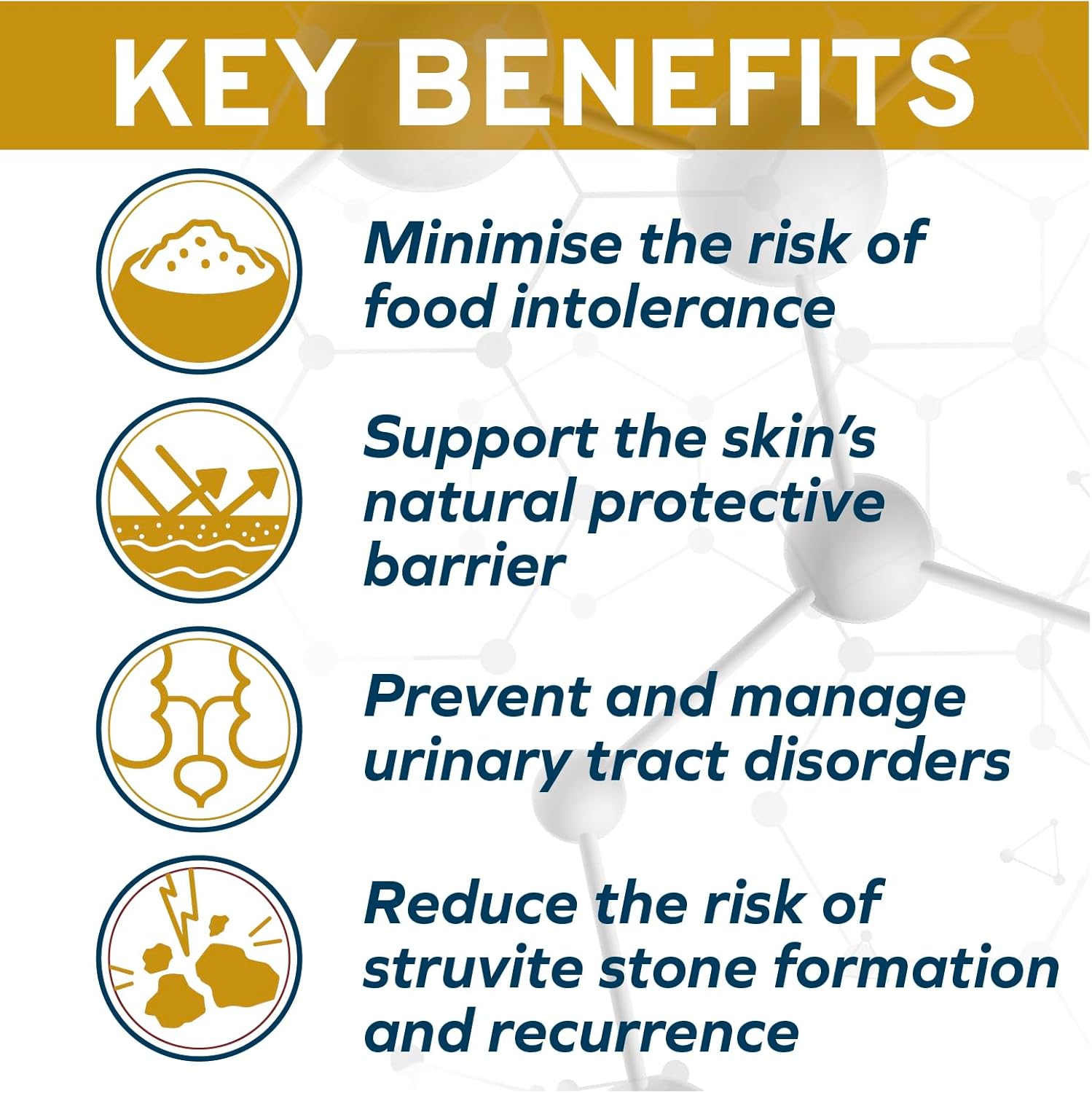 KEY BENEFITS

Minimise the risk of food intolerance

Support the skin's natural protective barrier

Prevent and manage urinary tract disorders

Reduce the risk of struvite stone formation and recurrence